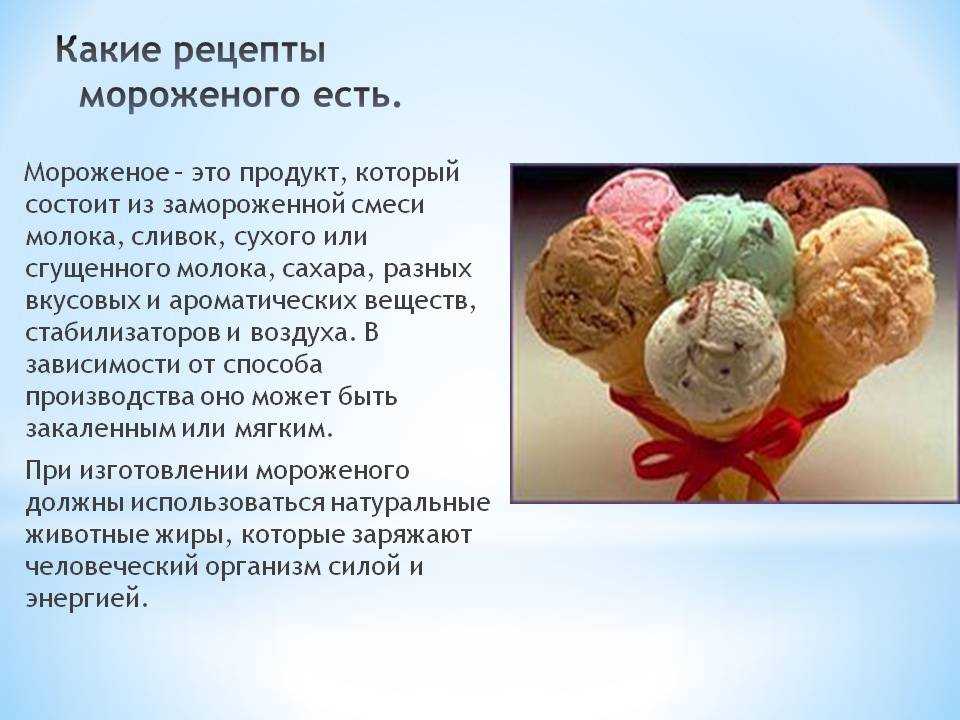 Какие рецепты мороженого есть.

Мороженое – это продукт, который состоит из замороженной смеси молока, сливок, сухого или сгущенного молока, сахара, разных вкусовых и ароматических веществ, стабилизаторов и воздуха. В зависимости от способа производства оно может быть закаленным или мягким.

При изготовлении мороженого должны использоваться натуральные животные жиры, которые заряжают человеческий организм силой и энергией.